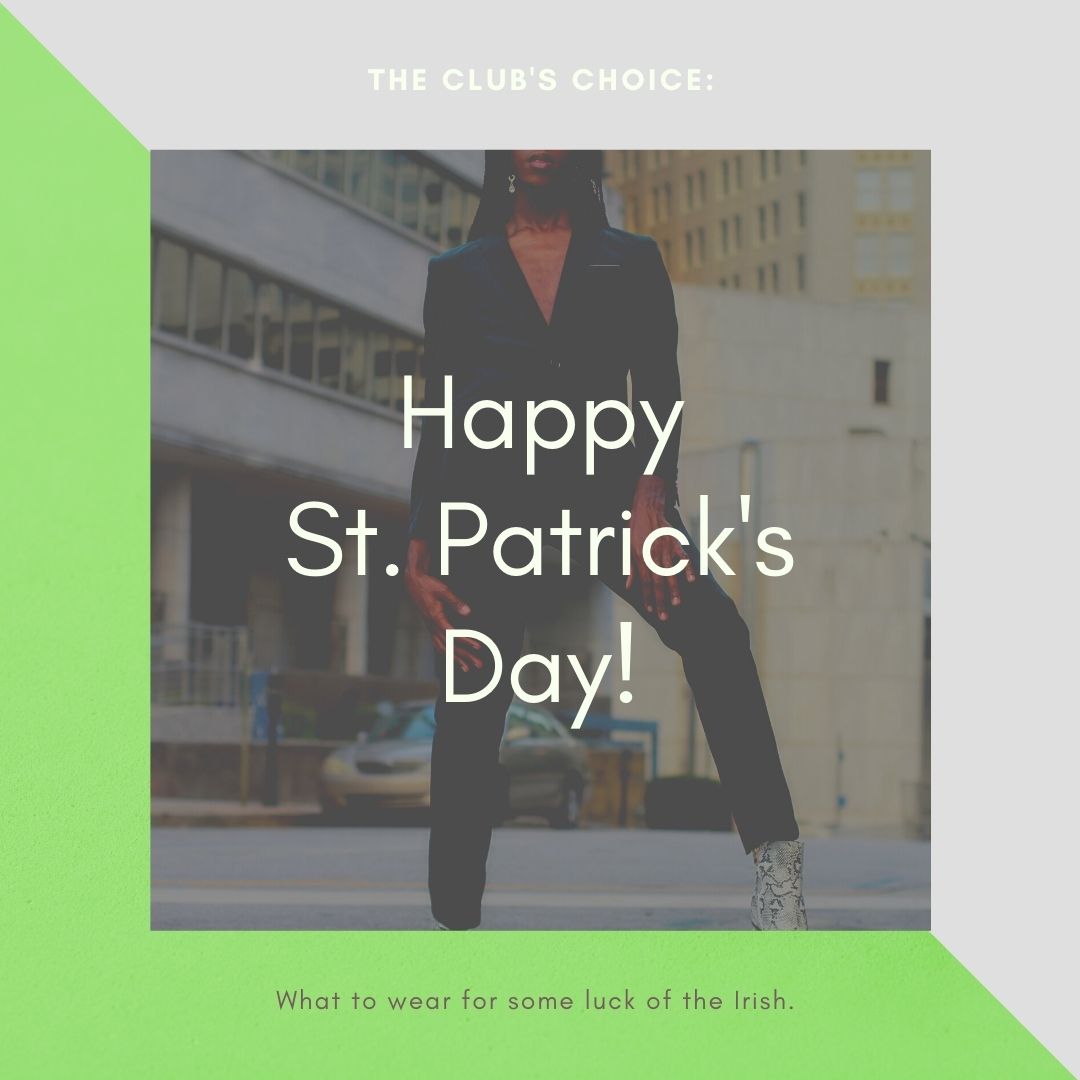 THE CLUB'S CHOICE:

Happy St. Patrick's Day!

What to wear for some luck of the Irish.